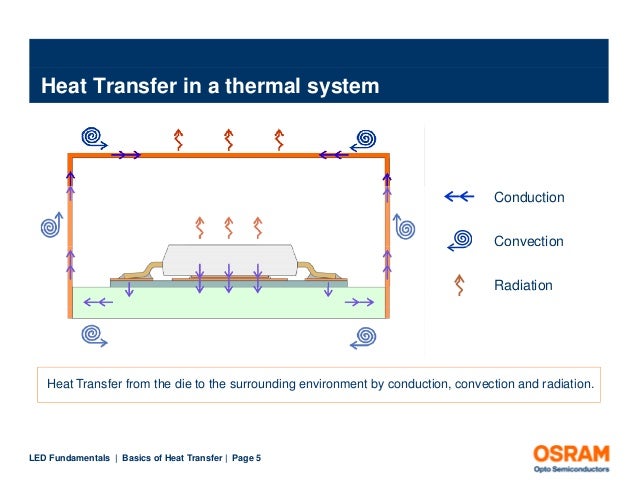 Heat Transfer in a thermal system

Conduction

Convection

Radiation

Heat Transfer from the die to the surrounding environment by conduction, convection and radiation.

LED Fundamentals | Basics of Heat Transfer | Page 5

OSRAM
Opto Semiconductors